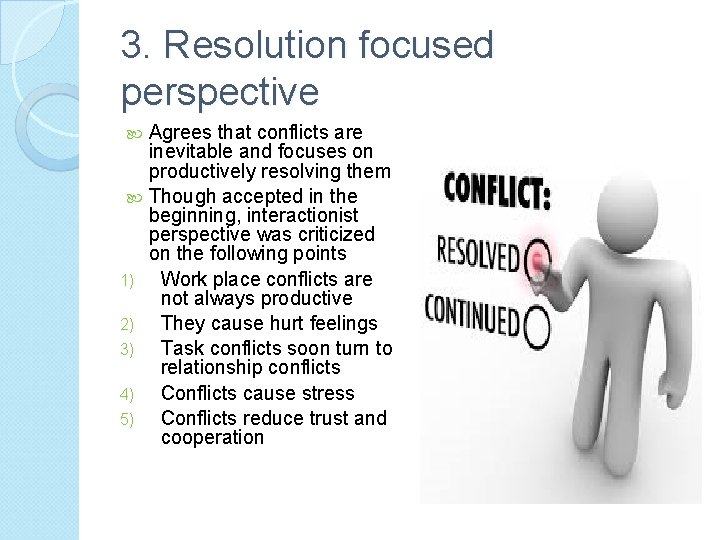 3. Resolution focused perspective

Agrees that conflicts are inevitable and focuses on productively resolving them

Though accepted in the beginning, interactionist perspective was criticized on the following points

1) Work place conflicts are not always productive
2) They cause hurt feelings
3) Task conflicts soon turn to relationship conflicts
4) Conflicts cause stress
5) Conflicts reduce trust and cooperation

CONFLICT:
RESOLVED
CONTINUED